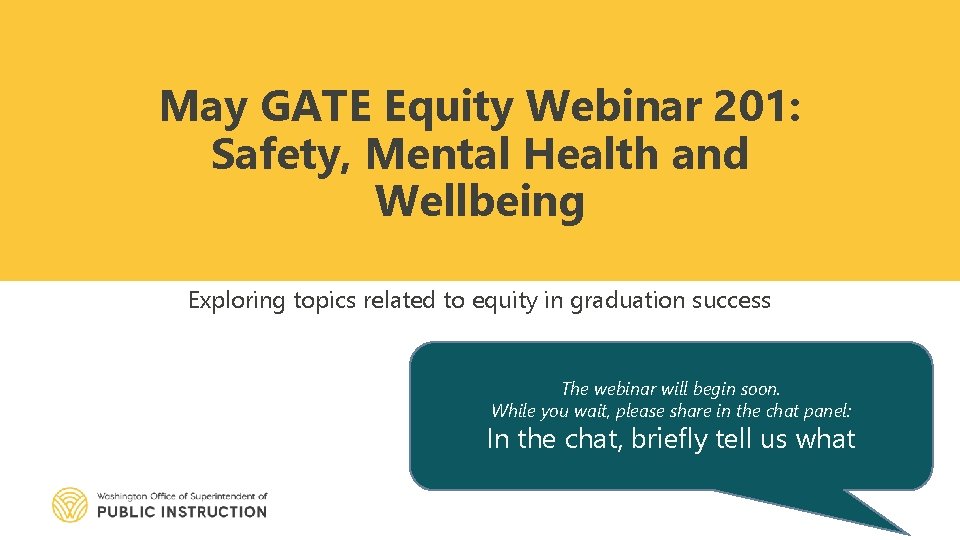 May GATE Equity Webinar 201: Safety, Mental Health and Wellbeing

Exploring topics related to equity in graduation success

The webinar will begin soon.
While you wait, please share in the chat panel:
In the chat, briefly tell us what

Washington Office of Superintendent of
PUBLIC INSTRUCTION